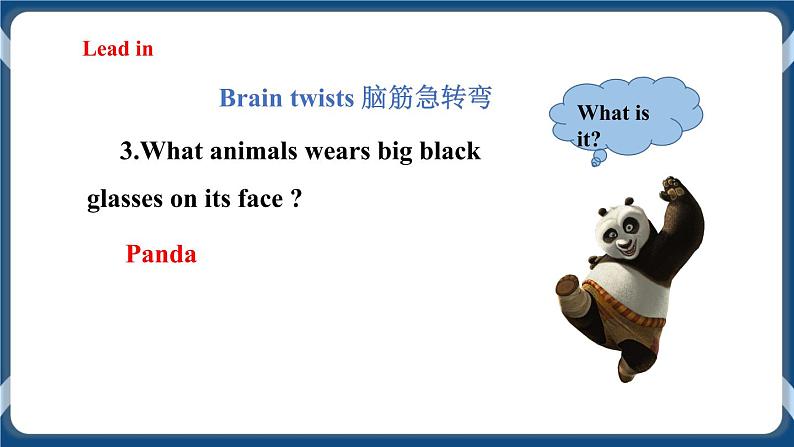 Lead in

Brain twists 脑筋急转弯

What is it?

3.What animals wears big black glasses on its face ?

Panda